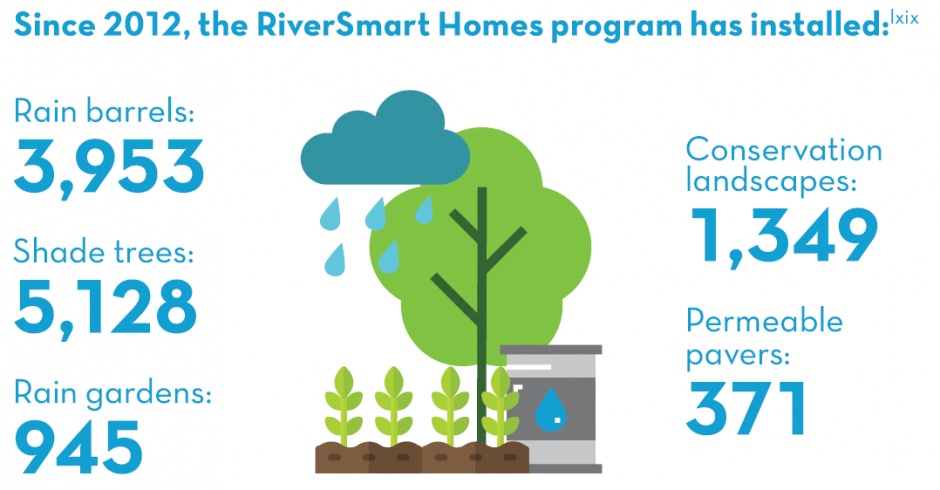 Since 2012, the RiverSmart Homes program has installed:$^{lxix}$

Rain barrels:
3,953

Shade trees:
5,128

Rain gardens:
945

Conservation landscapes:
1,349

Permeable pavers:
371